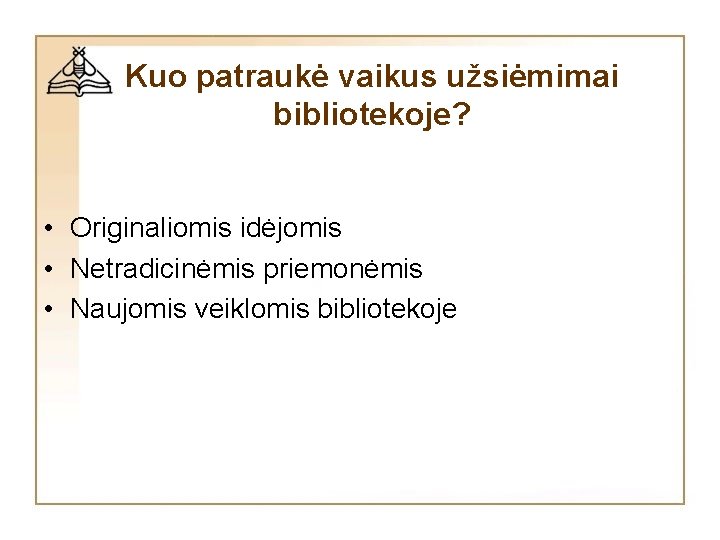 Kuo patraukė vaikus užsiėmimai bibliotekoje?

• Originaliomis idėjomis
• Netradicinėmis priemonėmis
• Naujomis veiklomis bibliotekoje